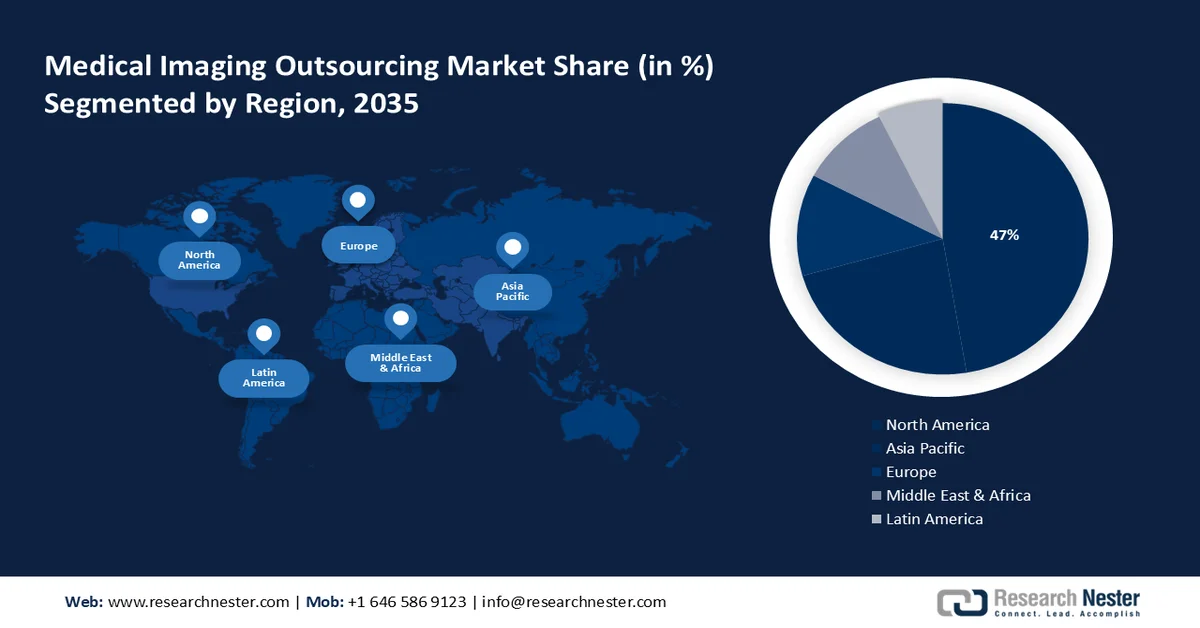 Medical Imaging Outsourcing Market Share (in %) Segmented by Region, 2035

North America

Europe

Asia Pacific

Latin America

Middle East & Africa

47%

North America
Asia Pacific
Europe
Middle East & Africa
Latin America

Web: www.researchnester.com | Mob: +1 646 586 9123 | info@researchnester.com

Research Nester
Connect. Lead. Accomplish